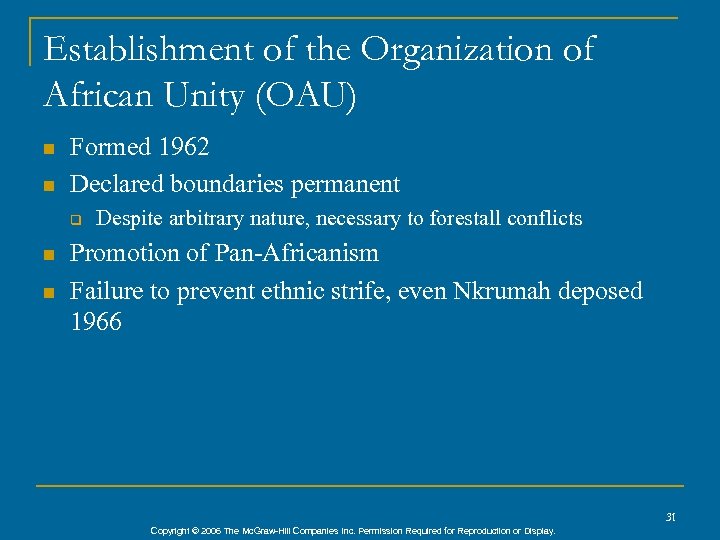 Establishment of the Organization of African Unity (OAU)

Formed 1962

Declared boundaries permanent

Despite arbitrary nature, necessary to forestall conflicts

Promotion of Pan-Africanism

Failure to prevent ethnic strife, even Nkrumah deposed 1966

31

Copyright © 2006 The McGraw-Hill Companies Inc. Permission Required for Reproduction or Display.